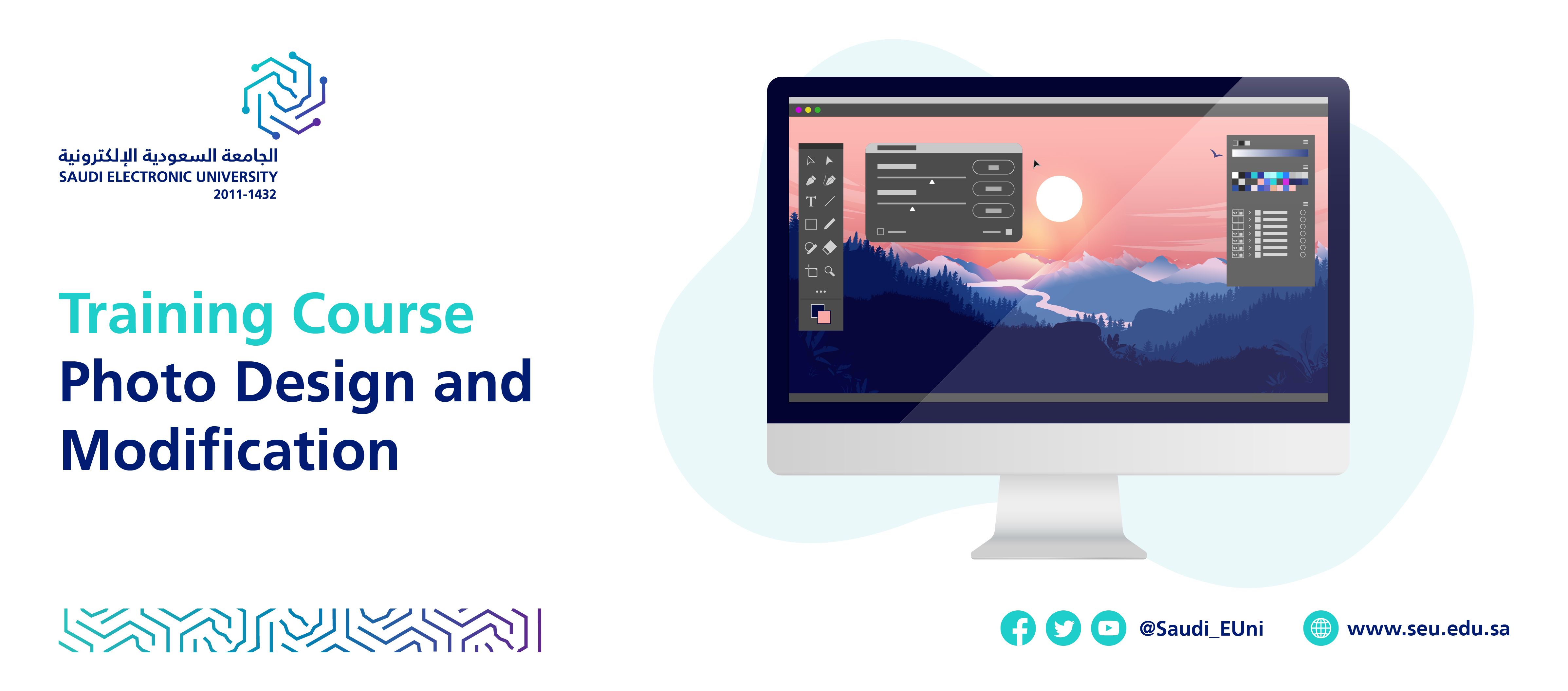 الجامعة السعودية الإلكترونية
SAUDI ELECTRONIC UNIVERSITY
2011-1432

Training Course
Photo Design and Modification

T

@Saudi_EUni
www.seu.edu.sa